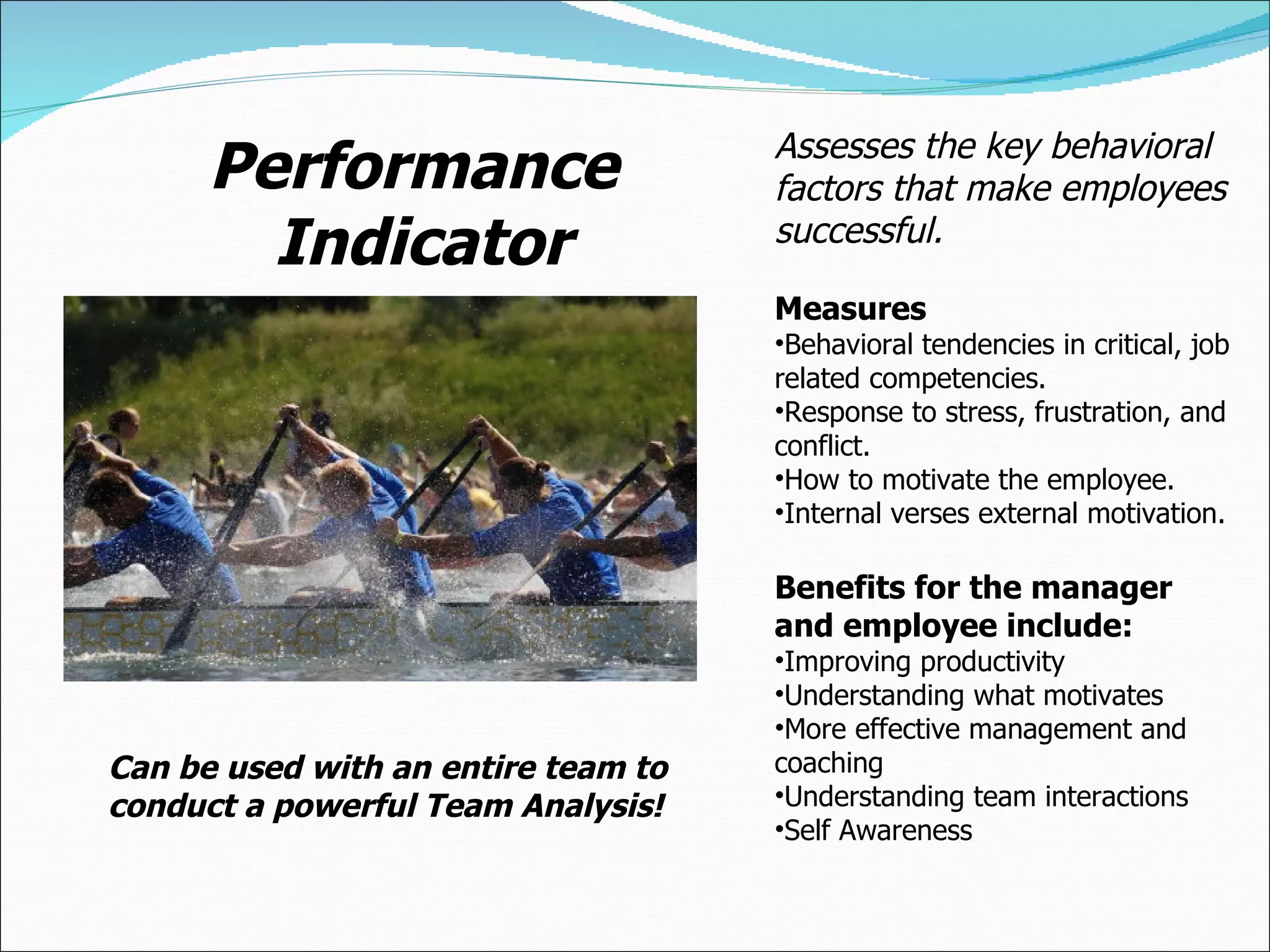 Performance Indicator

Can be used with an entire team to conduct a powerful Team Analysis!

Assesses the key behavioral factors that make employees successful.

Measures
•Behavioral tendencies in critical, job related competencies.
•Response to stress, frustration, and conflict.
•How to motivate the employee.
•Internal verses external motivation.

Benefits for the manager and employee include:
•Improving productivity
•Understanding what motivates
•More effective management and coaching
•Understanding team interactions
•Self Awareness